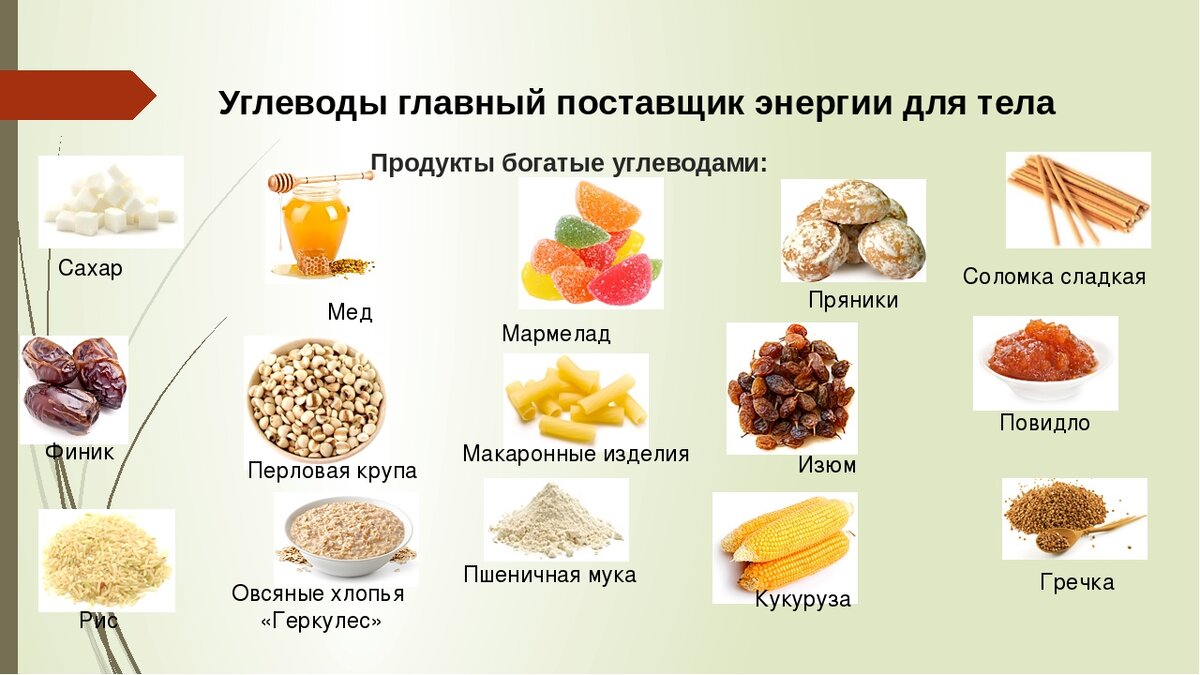 Углеводы главный поставщик энергии для тела

Продукты богатые углеводами:

Сахар

Мед

Мармелад

Пряники

Соломка сладкая

Финик

Перловая крупа

Макаронные изделия

Изюм

Повидло

Рис

Овсяные хлопья «Геркулес»

Пшеничная мука

Кукуруза

Гречка